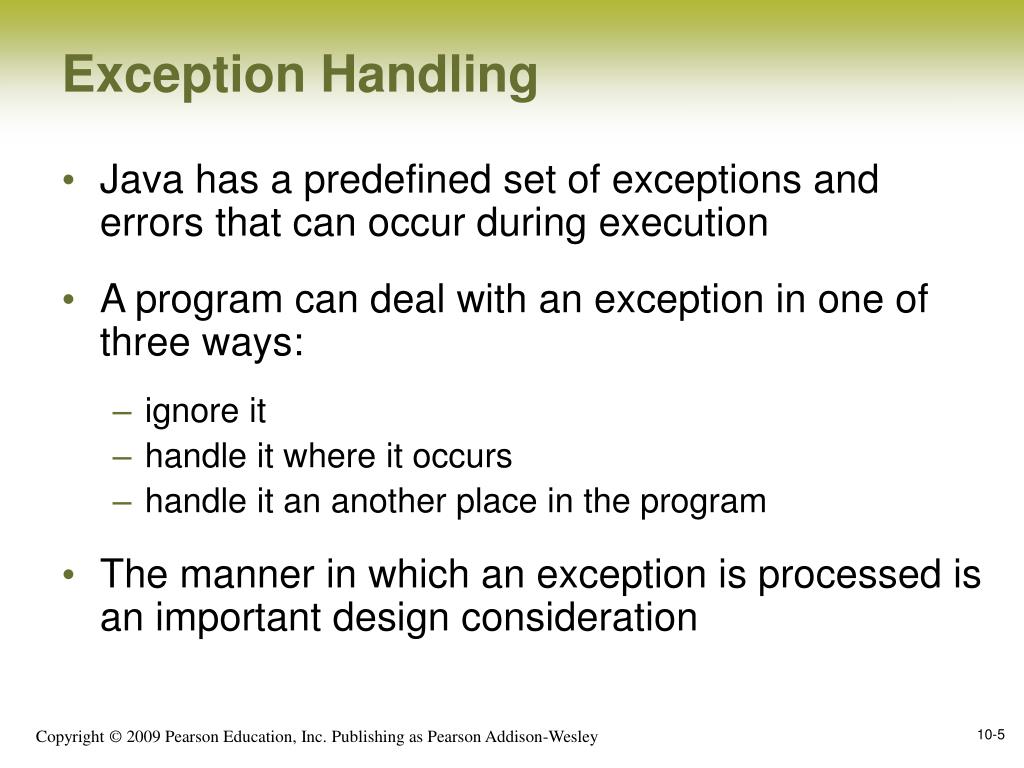 Exception Handling

• Java has a predefined set of exceptions and errors that can occur during execution

• A program can deal with an exception in one of three ways:

– ignore it
– handle it where it occurs
– handle it an another place in the program

• The manner in which an exception is processed is an important design consideration

Copyright © 2009 Pearson Education, Inc. Publishing as Pearson Addison-Wesley

10-5